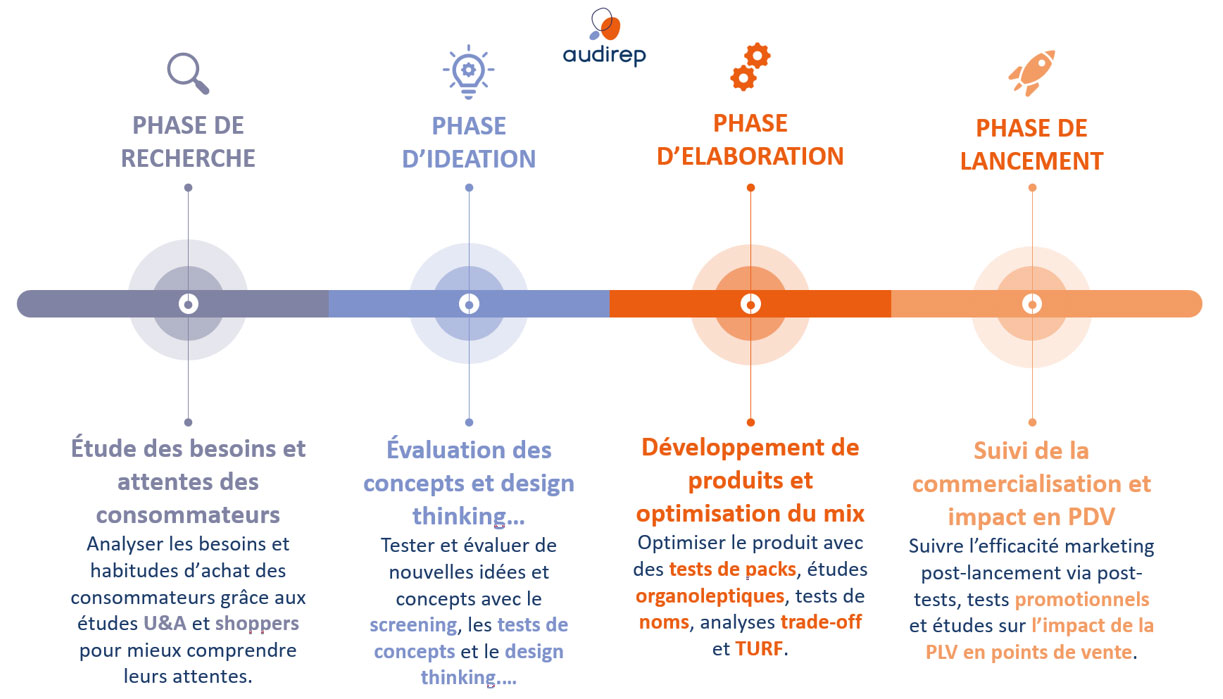 audirep

PHASE DE RECHERCHE

Étude des besoins et attentes des consommateurs

Analyser les besoins et habitudes d'achat des consommateurs grâce aux études U&A et shoppers pour mieux comprendre leurs attentes.

PHASE D'IDEATION

Évaluation des concepts et design thinking…

Tester et évaluer de nouvelles idées et concepts avec le screening, les tests de concepts et le design thinking….

PHASE D'ELABORATION

Développement de produits et optimisation du mix

Optimiser le produit avec des tests de packs, études organoleptiques, tests de noms, analyses trade-off et TURF.

PHASE DE LANCEMENT

Suivi de la commercialisation et impact en PDV

Suivre l'efficacité marketing post-lancement via post-tests, tests promotionnels et études sur l'impact de la PLV en points de vente.